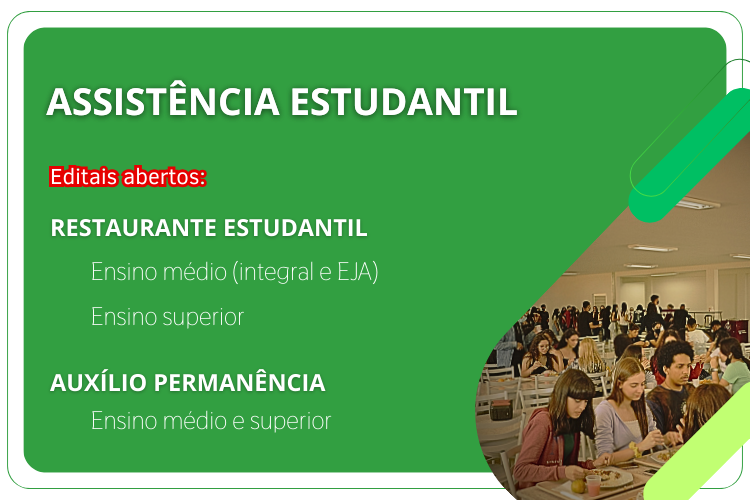 ASSISTÊNCIA ESTUDANTIL

Editais abertos:

RESTAURANTE ESTUDANTIL

Ensino médio (integral e EJA)

Ensino superior

AUXÍLIO PERMANÊNCIA

Ensino médio e superior